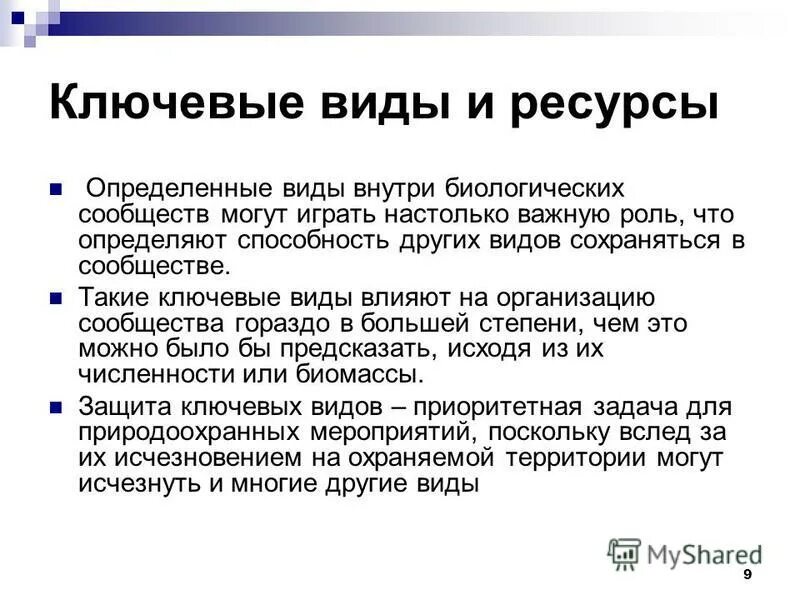 Ключевые виды и ресурсы

Определенные виды внутри биологических сообществ могут играть настолько важную роль, что определяют способность других видов сохраняться в сообществе.

Такие ключевые виды влияют на организацию сообщества гораздо в большей степени, чем это можно было бы предсказать, исходя из их численности или биомассы.

Защита ключевых видов – приоритетная задача для природоохранных мероприятий, поскольку вслед за их исчезновением на охраняемой территории могут исчезнуть и многие другие виды

MyShared

9